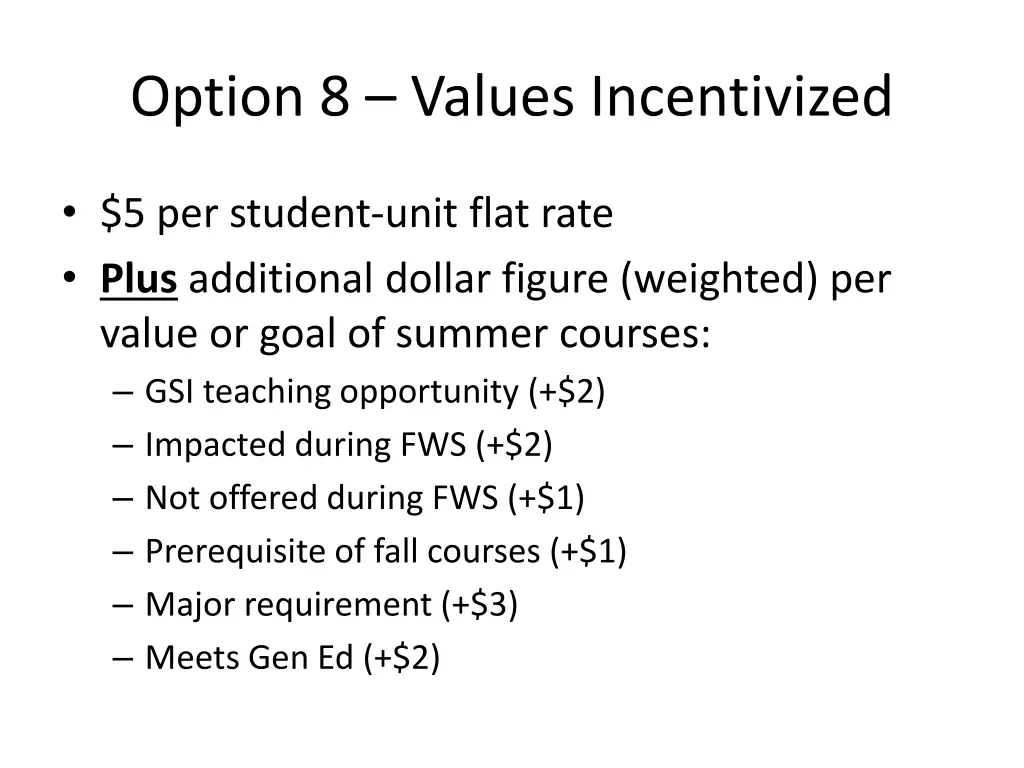 Option 8 – Values Incentivized

• \$5 per student-unit flat rate
• Plus additional dollar figure (weighted) per value or goal of summer courses:
  – GSI teaching opportunity (+\$2)
  – Impacted during FWS (+\$2)
  – Not offered during FWS (+\$1)
  – Prerequisite of fall courses (+\$1)
  – Major requirement (+\$3)
  – Meets Gen Ed (+\$2)